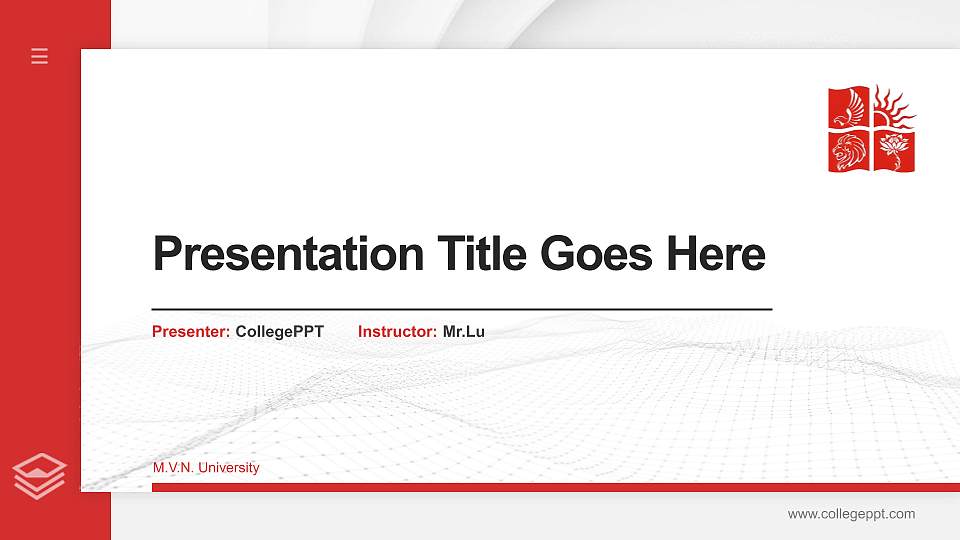 Presentation Title Goes Here

Presenter: CollegePPT Instructor: Mr.Lu

M.V.N. University

www.collegeppt.com